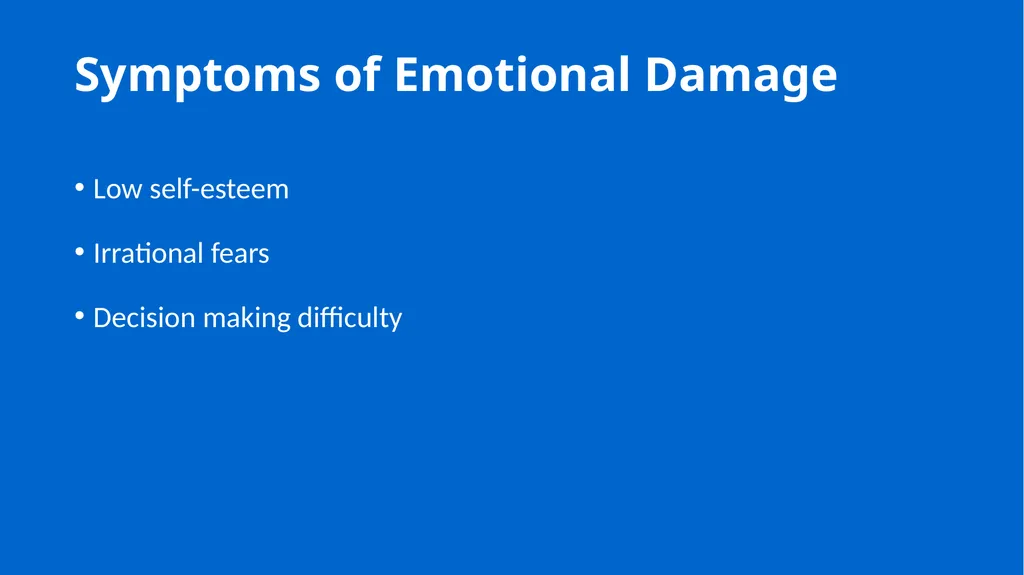 Symptoms of Emotional Damage

• Low self-esteem

• Irrational fears

• Decision making difficulty